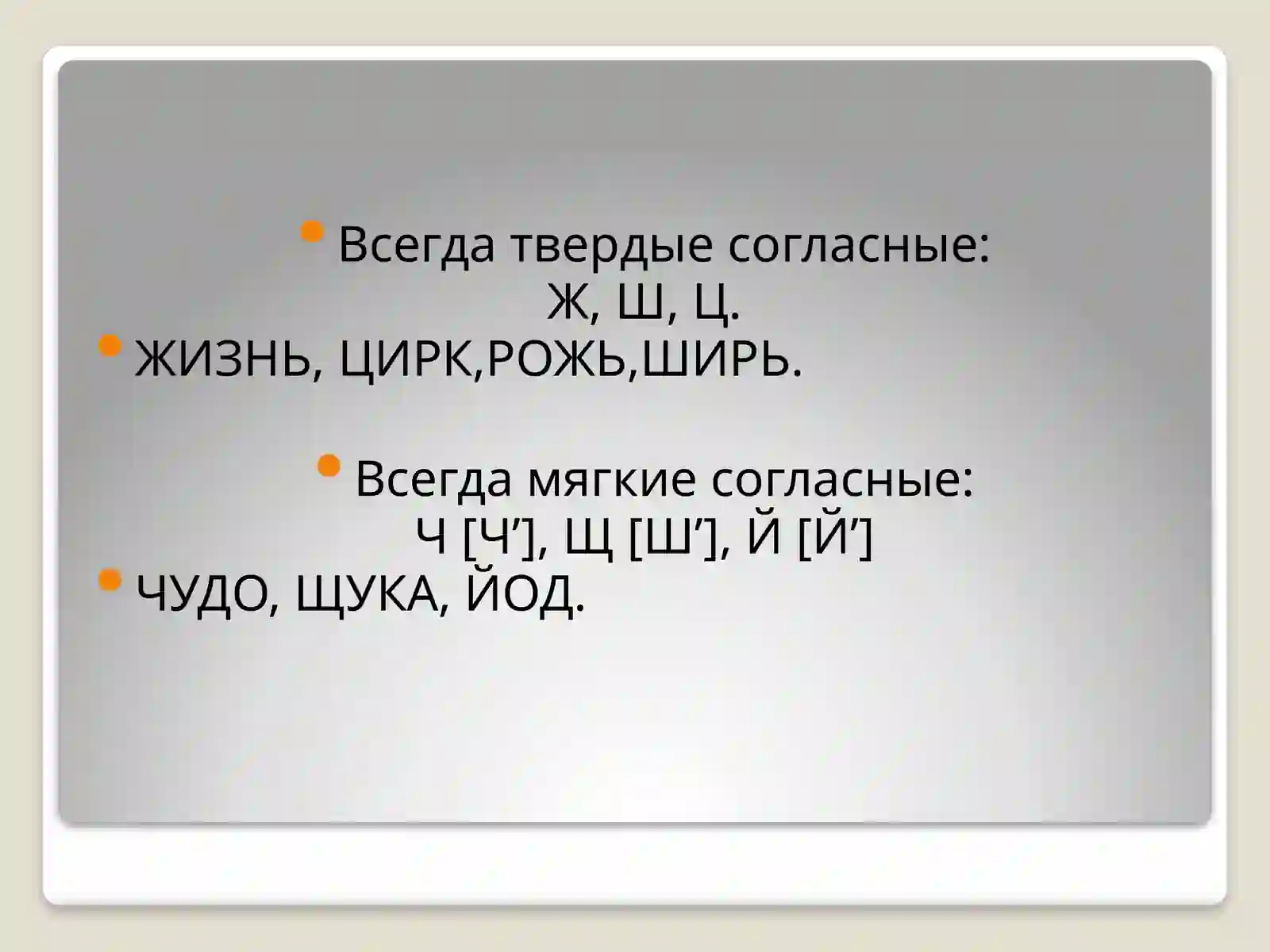 Всегда твердые согласные:
Ж, Ш, Ц.

ЖИЗНЬ, ЦИРК,РОЖЬ,ШИРЬ.

Всегда мягкие согласные:
Ч [Ч’], Щ [Ш’], Й [Й’]

ЧУДО, ЩУКА, ЙОД.